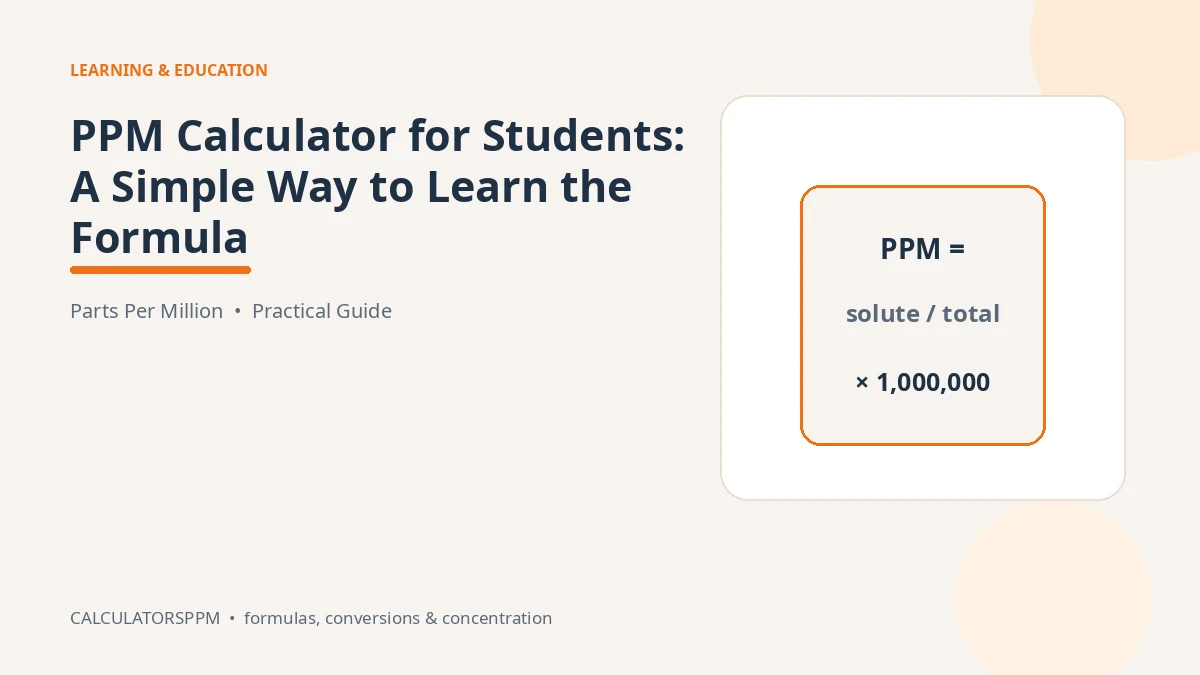 LEARNING & EDUCATION

PPM Calculator for Students: A Simple Way to Learn the Formula

Parts Per Million • Practical Guide

PPM =

solute / total

× 1,000,000

CALCULATORSPPM • formulas, conversions & concentration